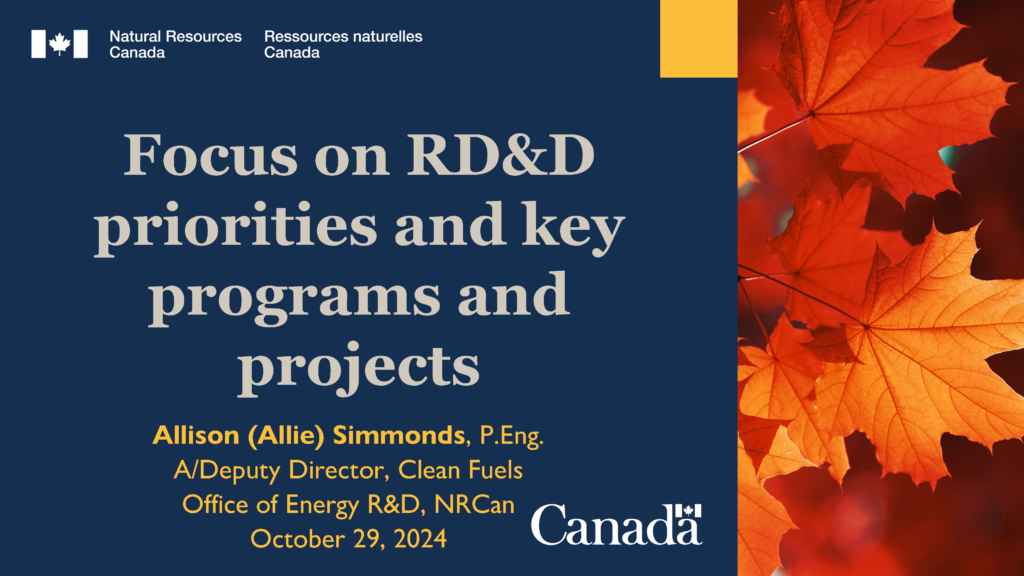 Natural Resources Canada
Ressources naturelles Canada

Focus on RD&D priorities and key programs and projects

Allison (Allie) Simmonds, P.Eng.
A/Deputy Director, Clean Fuels
Office of Energy R&D, NRCan
October 29, 2024

Canada